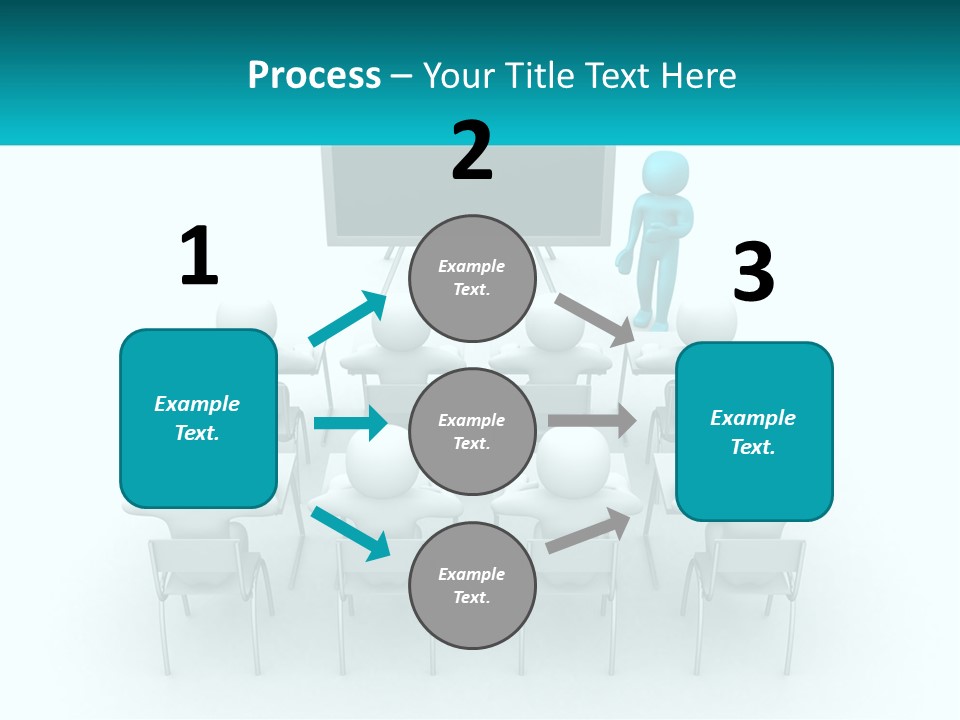 Process – Your Title Text Here

1

Example Text.

2

Example Text.

Example Text.

Example Text.

3

Example Text.